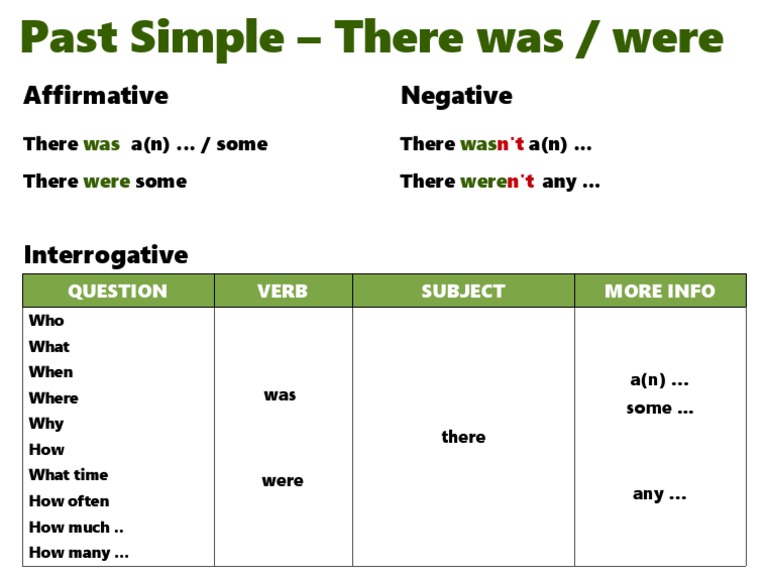 Past Simple – There was / were

Affirmative

There was a(n) … / some

There were some

Negative

There wasn't a(n) …

There weren't any …

Interrogative

| QUESTION | VERB | SUBJECT | MORE INFO |
|---|---|---|---|
| Who<br>What<br>When<br>Where<br>Why<br>How<br>What time<br>How often<br>How much ..<br>How many … | was<br><br>were | there | a(n) …<br>some …<br><br>any … |